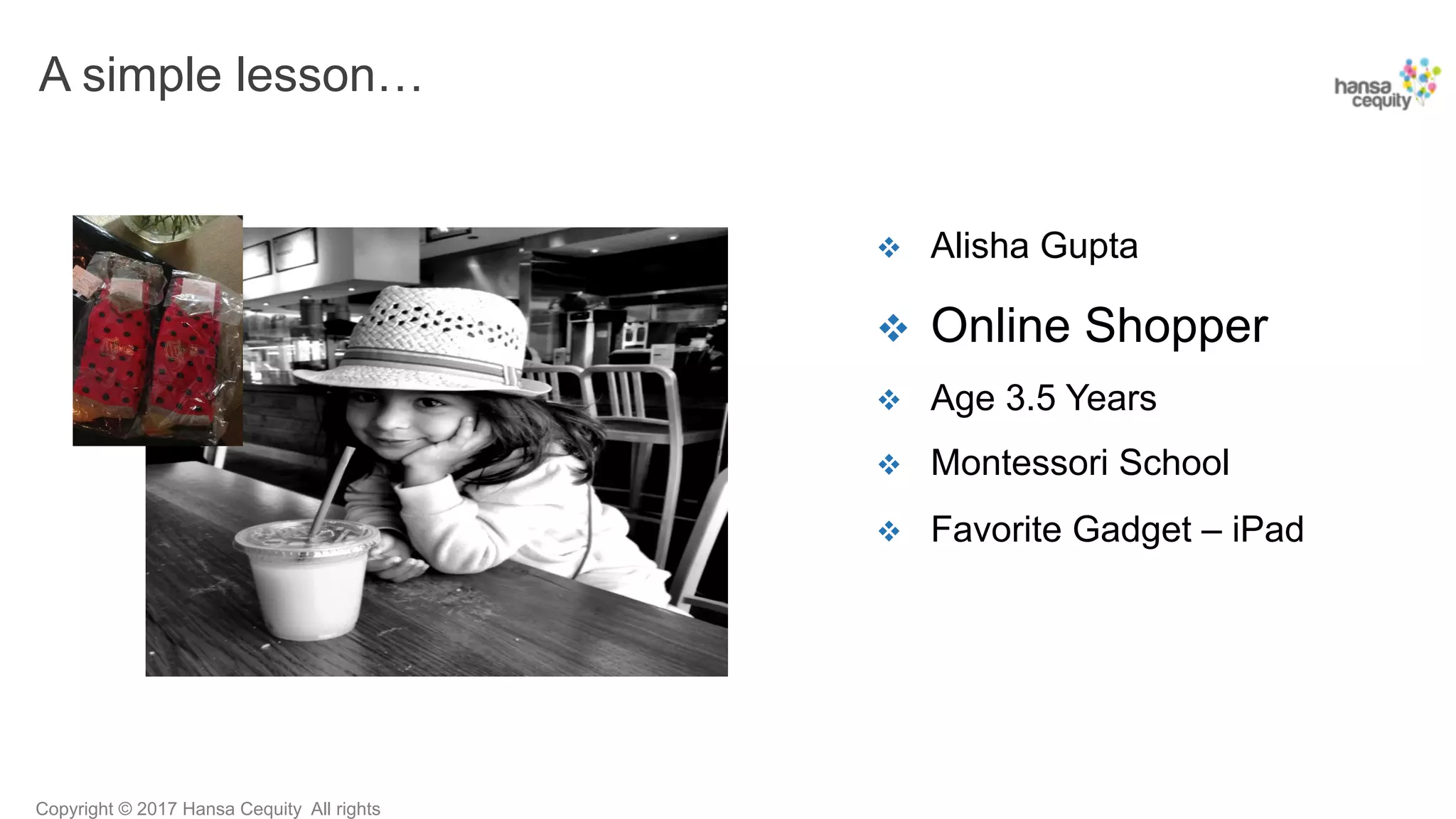 A simple lesson…

hansa cequity

❖ Alisha Gupta

❖ Online Shopper

❖ Age 3.5 Years

❖ Montessori School

❖ Favorite Gadget – iPad

Copyright © 2017 Hansa Cequity All rights